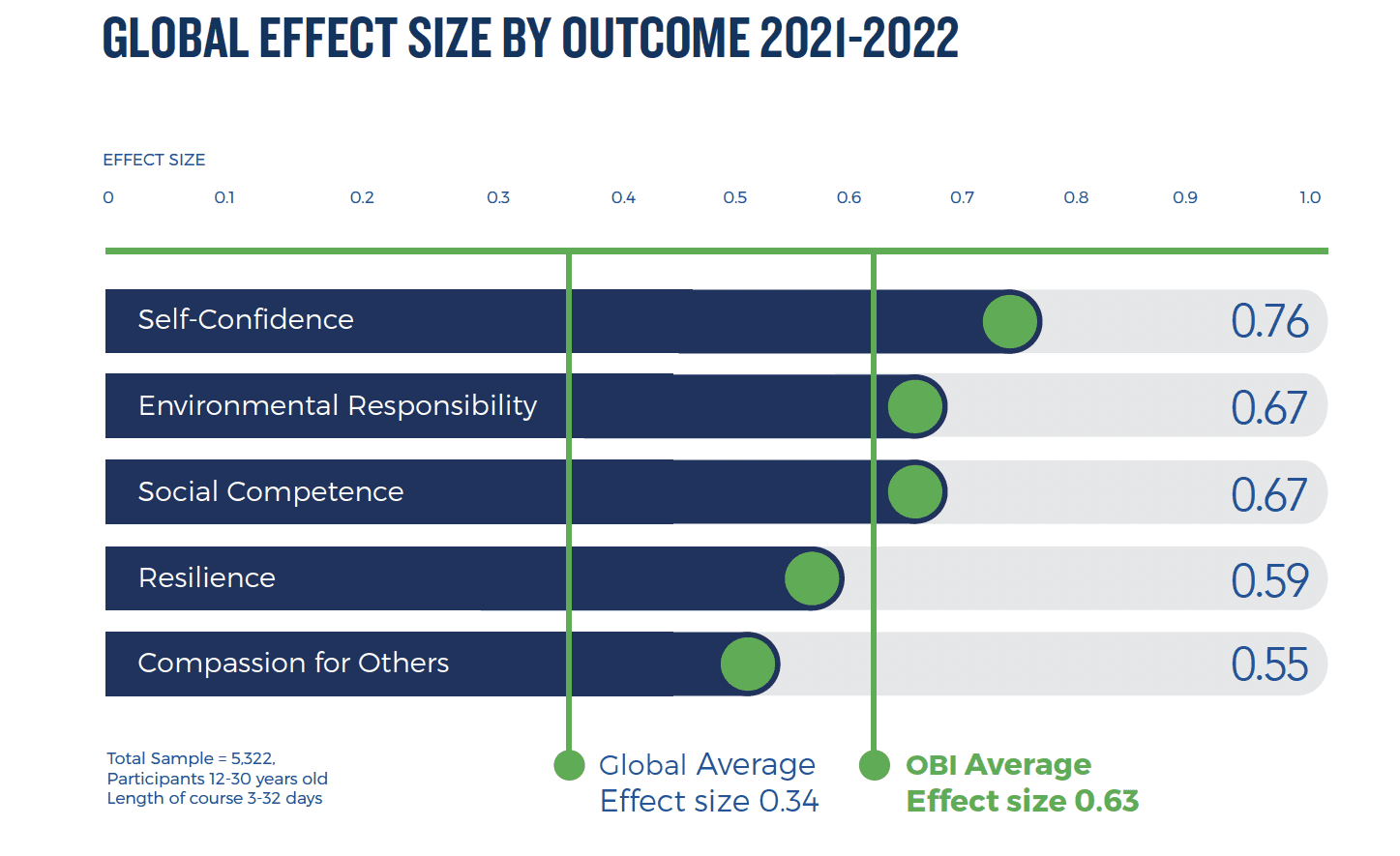 GLOBAL EFFECT SIZE BY OUTCOME 2021-2022

EFFECT SIZE

0 0.1 0.2 0.3 0.4 0.5 0.6 0.7 0.8 0.9 1.0

Self-Confidence 0.76

Environmental Responsibility 0.67

Social Competence 0.67

Resilience 0.59

Compassion for Others 0.55

Total Sample = 5,322,
Participants 12-30 years old
Length of course 3-32 days

Global Average
Effect size 0.34

OBI Average
Effect size 0.63